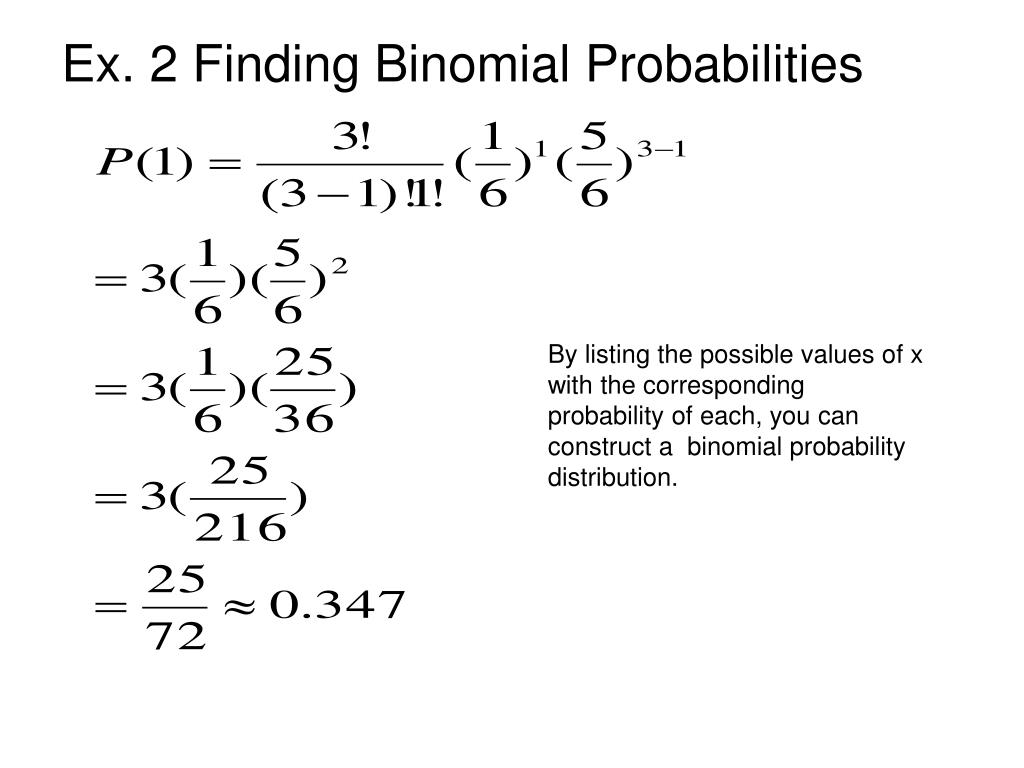 Ex. 2 Finding Binomial Probabilities

$P(1) = \frac{3!}{(3-1)!1!}(\frac{1}{6})^1(\frac{5}{6})^{3-1}$

$= 3(\frac{1}{6})(\frac{5}{6})^2$

$= 3(\frac{1}{6})(\frac{25}{36})$

$= 3(\frac{25}{216})$

$= \frac{25}{72} \approx 0.347$

By listing the possible values of x with the corresponding probability of each, you can construct a binomial probability distribution.